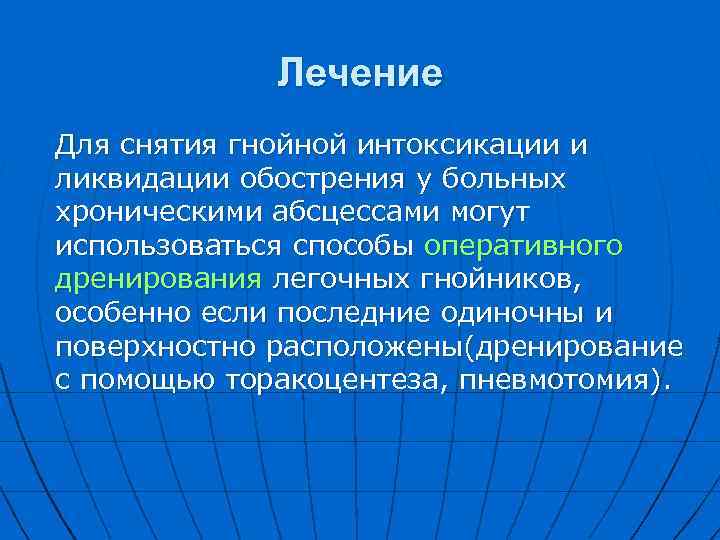 Лечение

Для снятия гнойной интоксикации и ликвидации обострения у больных хроническими абсцессами могут использоваться способы оперативного дренирования легочных гнойников, особенно если последние одиночны и поверхностно расположены(дренирование с помощью торакоцентеза, пневмотомия).